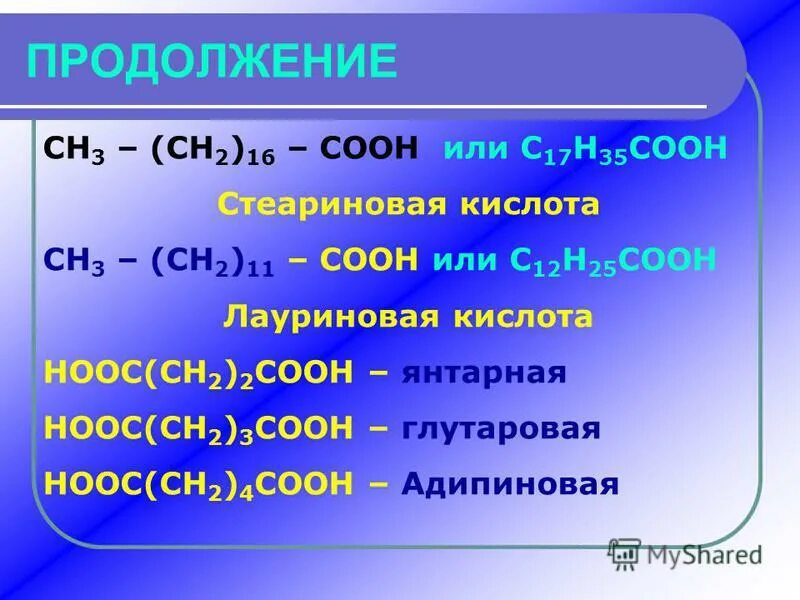 ПРОДОЛЖЕНИЕ

$CH_3 – (CH_2)_{16} – COOH$ или $C_{17}H_{35}COOH$

Стеариновая кислота

$CH_3 – (CH_2)_{11} – COOH$ или $C_{12}H_{25}COOH$

Лауриновая кислота

$HOOC(CH_2)_2COOH$ – янтарная

$HOOC(CH_2)_3COOH$ – глутаровая

$HOOC(CH_2)_4COOH$ – Адипиновая

MyShared